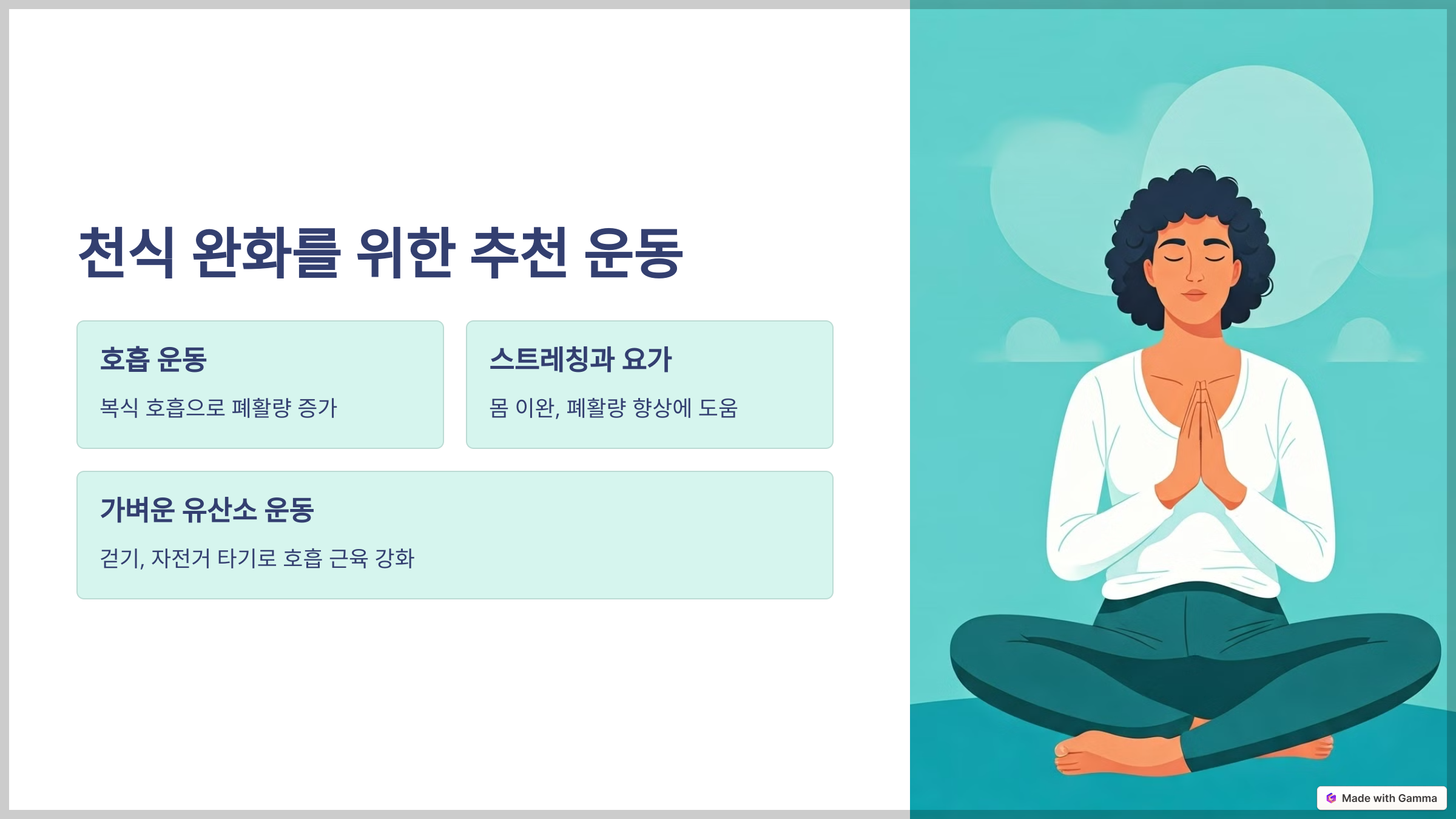 천식 완화를 위한 추천 운동

호흡 운동

복식 호흡으로 폐활량 증가

스트레칭과 요가

몸 이완, 폐활량 향상에 도움

가벼운 유산소 운동

걷기, 자전거 타기로 호흡 근육 강화

Made with Gamma